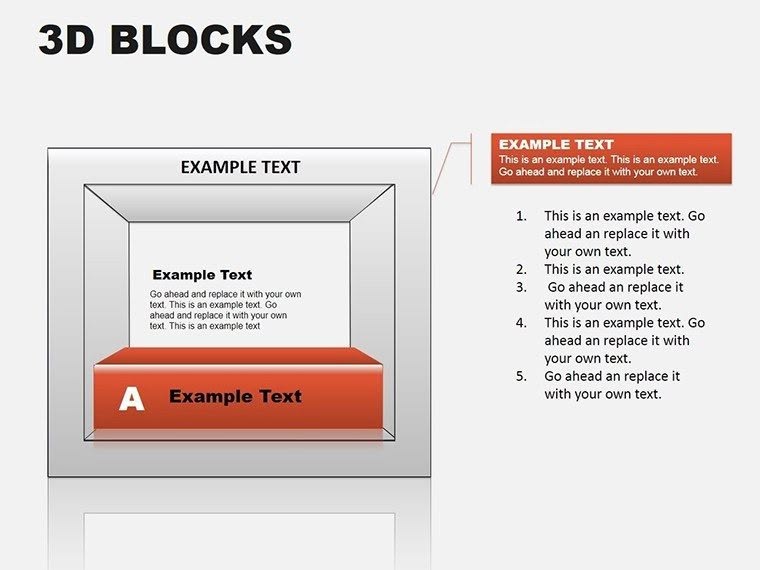 3D BLOCKS

EXAMPLE TEXT

Example Text

Go ahead and replace it with your own text. This is an example text. Go ahead and replace it with your own text. This is an example text

A Example Text

EXAMPLE TEXT
This is an example text. This is an example text. Go ahead and replace it with your own text.

1. This is an example text. Go ahead an replace it with your own text.
2. This is an example text.
3. Go ahead an replace it with your own text.
4. This is an example text. Go ahead an replace it with your own text.
5. Go ahead an replace it with your own text.